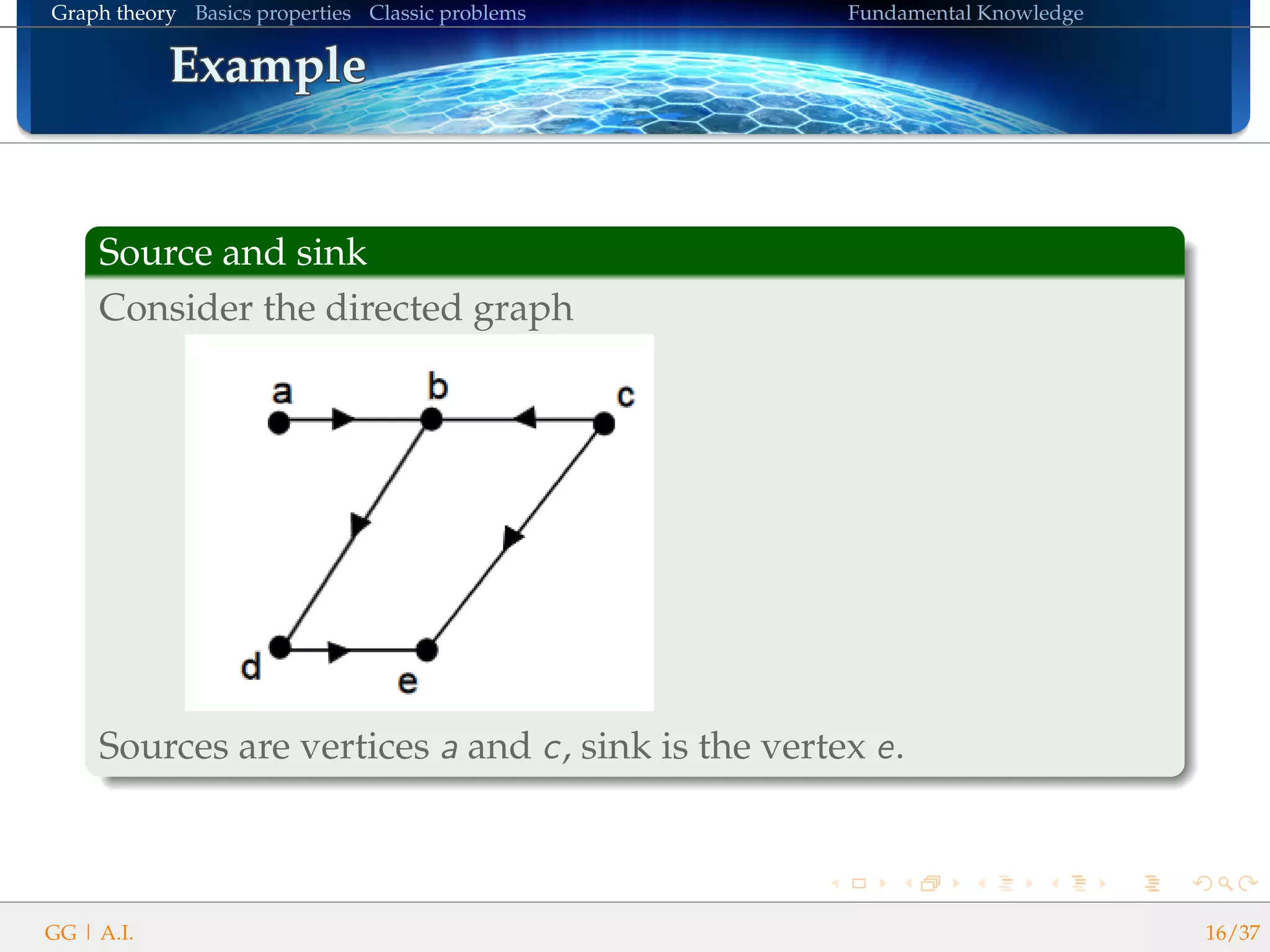 Graph theory Basics properties Classic problems Fundamental Knowledge

Example

Source and sink

Consider the directed graph

a b c

d e

Sources are vertices $a$ and $c$, sink is the vertex $e$.

GG | A.I. 16/37